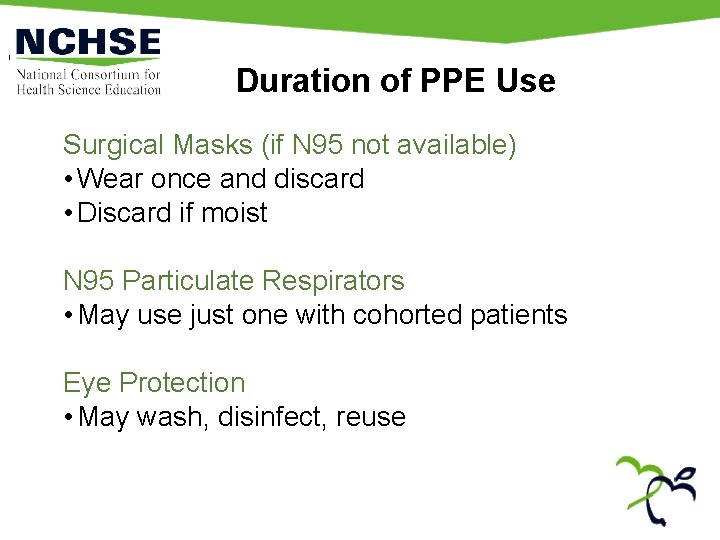 NCHSE
National Consortium for Health Science Education

Duration of PPE Use

Surgical Masks (if N95 not available)
• Wear once and discard
• Discard if moist

N95 Particulate Respirators
• May use just one with cohorted patients

Eye Protection
• May wash, disinfect, reuse